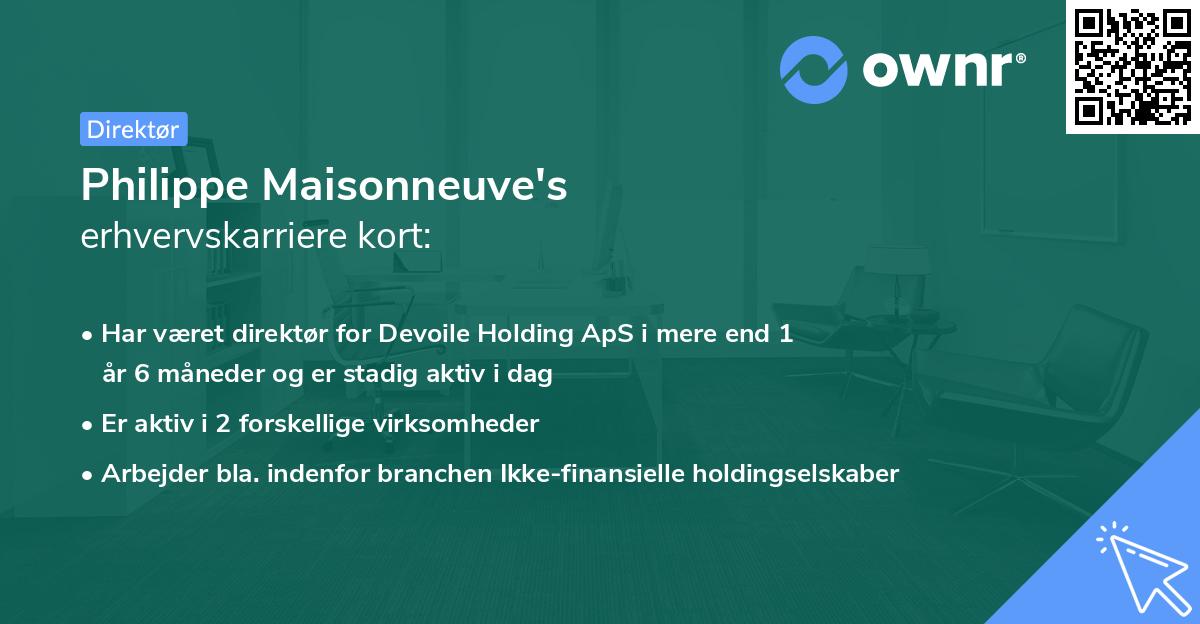 ownr®

Direktør

Philippe Maisonneuve's
erhvervskarriere kort:

• Har været direktør for Devoile Holding ApS i mere end 1 år 6 måneder og er stadig aktiv i dag

• Er aktiv i 2 forskellige virksomheder

• Arbejder bla. indenfor branchen Ikke-finansielle holdingselskaber